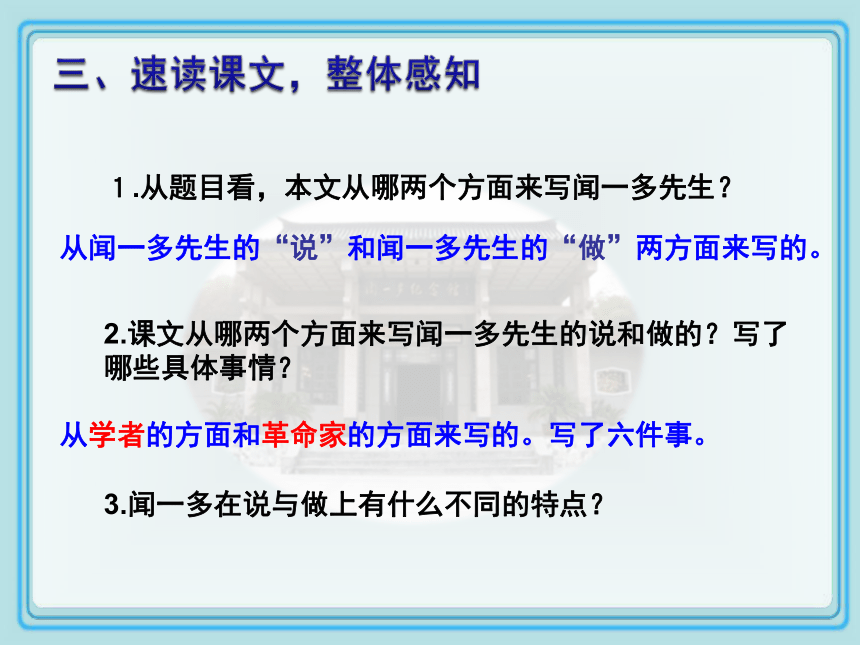 三、速读课文，整体感知

1.从题目看，本文从哪两个方面来写闻一多先生？

从闻一多先生的“说”和闻一多先生的“做”两方面来写的。

2.课文从哪两个方面来写闻一多先生的说和做的？写了哪些具体事情？

从学者的方面和革命家的方面来写的。写了六件事。

3.闻一多在说与做上有什么不同的特点？